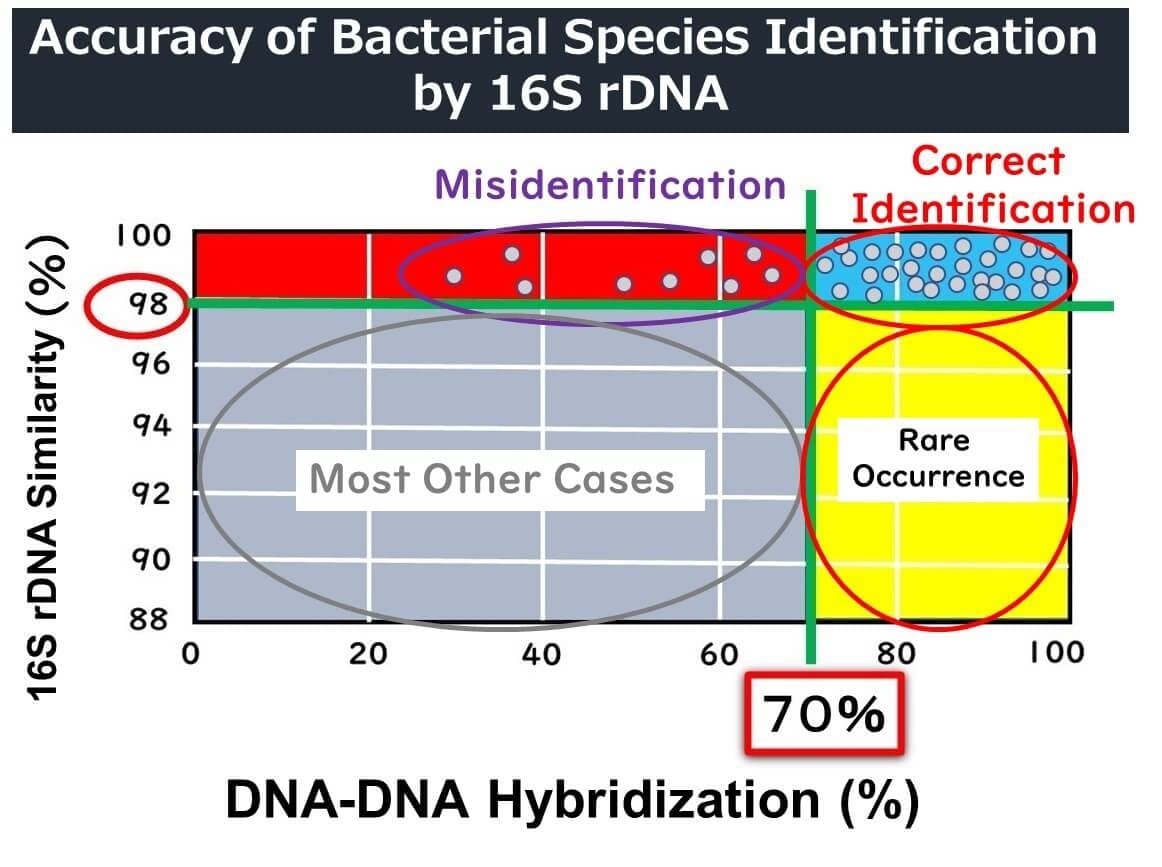 Accuracy of Bacterial Species Identification by 16S rDNA

Misidentification

Correct Identification

16S rDNA Similarity (%)

100
98
96
94
92
90
88

Most Other Cases

Rare Occurrence

0
20
40
60
80
100

70%

DNA-DNA Hybridization (%)